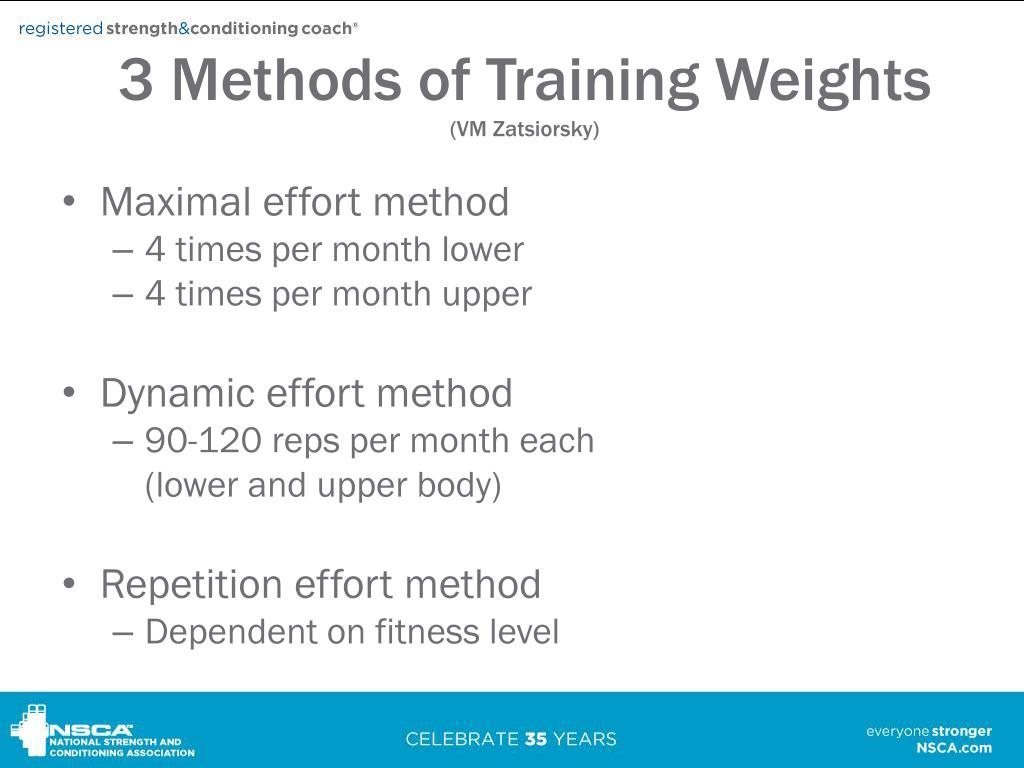 registered strength&conditioning coach®

3 Methods of Training Weights
(VM Zatsiorsky)

• Maximal effort method
– 4 times per month lower
– 4 times per month upper

• Dynamic effort method
– 90-120 reps per month each (lower and upper body)

• Repetition effort method
– Dependent on fitness level

NSCA NATIONAL STRENGTH AND CONDITIONING ASSOCIATION

CELEBRATE 35 YEARS

everyone stronger
NSCA.com